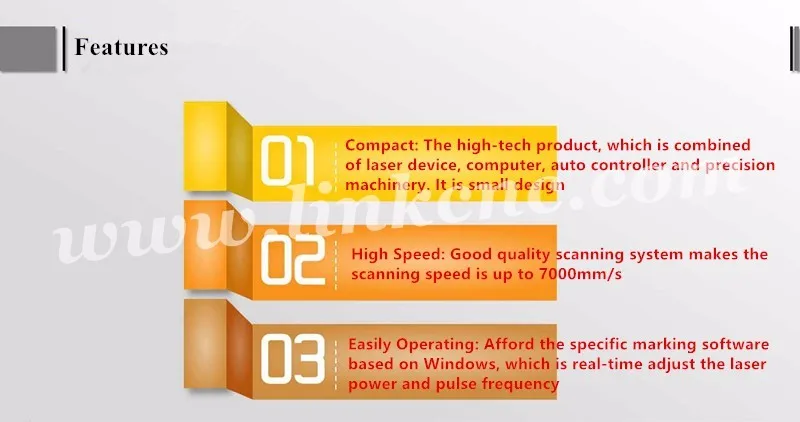 Features

01 Compact: The high-tech product, which is combined of laser device, computer, auto controller and precision machinery. It is small design

02 High Speed: Good quality scanning system makes the scanning speed is up to 7000mm/s

03 Easily Operating: Afford the specific marking software based on Windows, which is real-time adjust the laser power and pulse frequency

www.linkcnc.com